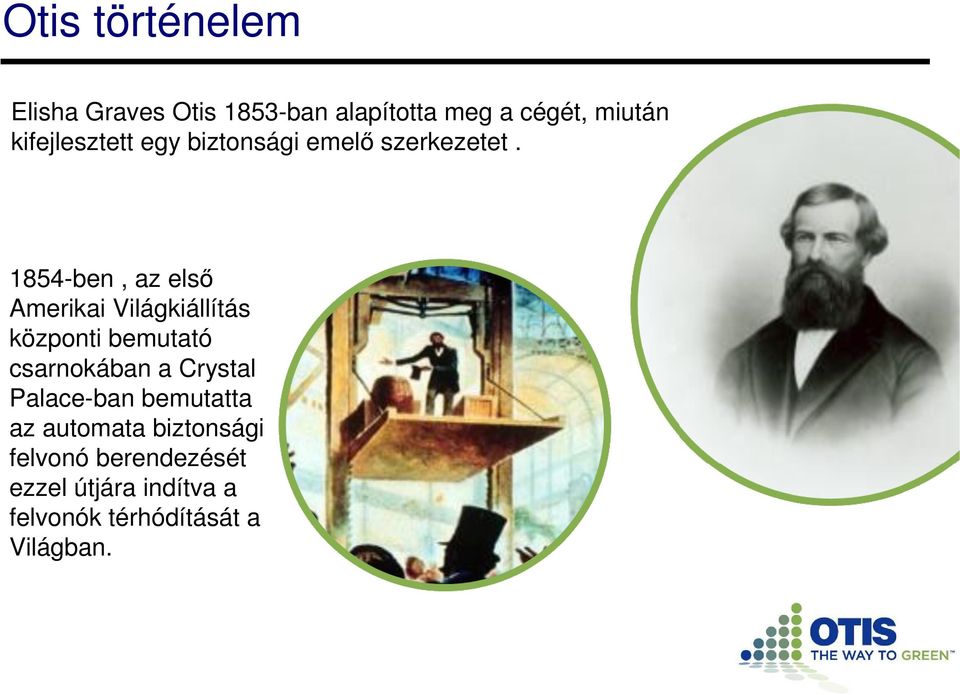 Otis történelem

Elisha Graves Otis 1853-ban alapította meg a cégét, miután kifejlesztett egy biztonsági emelő szerkezetet .

1854-ben , az első Amerikai Világkiállítás központi bemutató csarnokában a Crystal Palace-ban bemutatta az automata biztonsági felvonó berendezését ezzel útjára indítva a felvonók térhódítását a Világban.

OTIS
THE WAY TO GREEN™